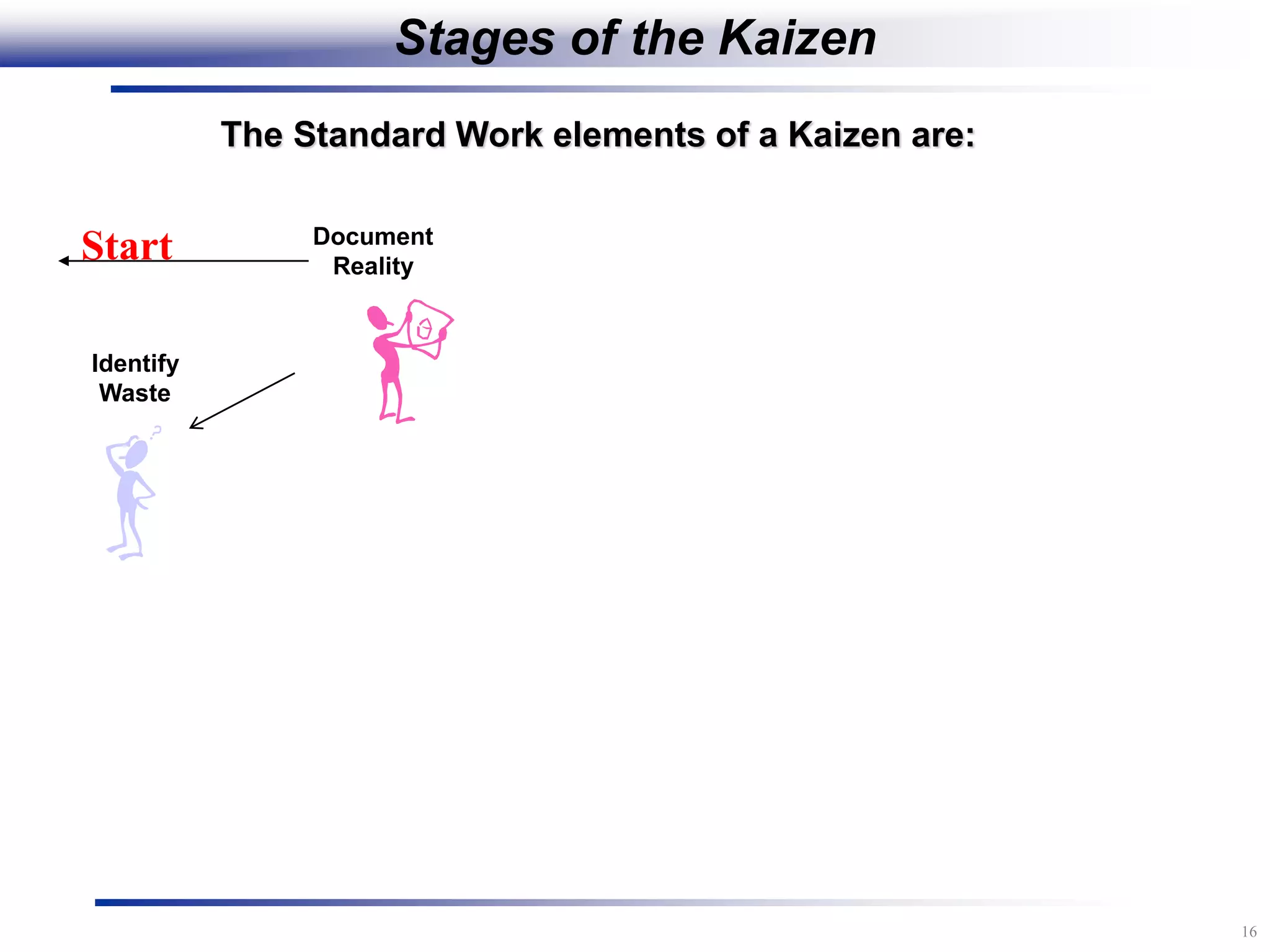 Stages of the Kaizen

The Standard Work elements of a Kaizen are:

Start

Document Reality

Identify Waste

16